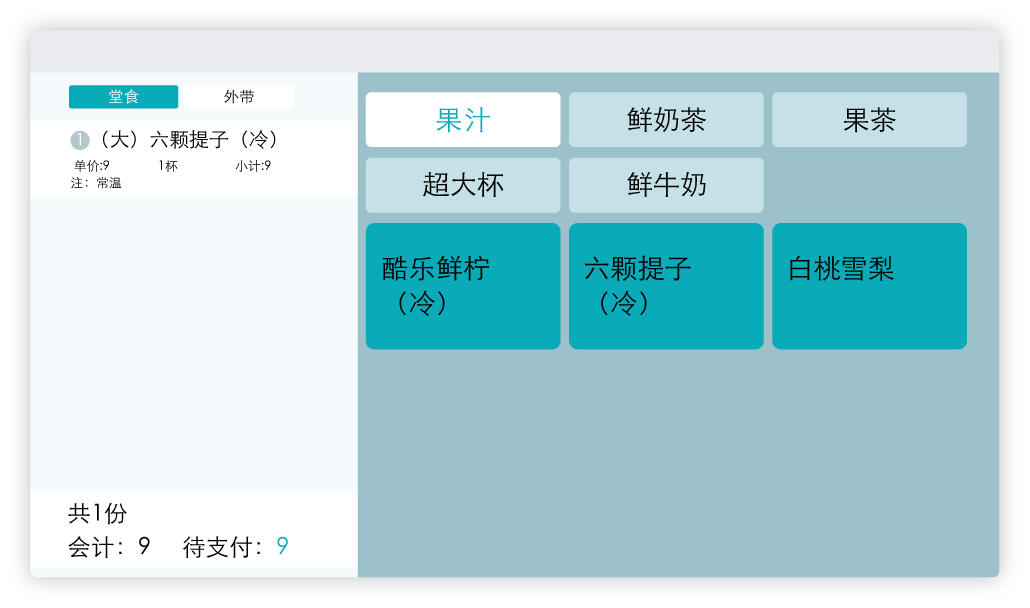 堂食 外带

1 （大）六颗提子（冷）
单价:9 1杯 小计:9
注：常温

共1份
会计：9 待支付：9

果汁 鲜奶茶 果茶
超大杯 鲜牛奶

酷乐鲜柠（冷）
六颗提子（冷）
白桃雪梨